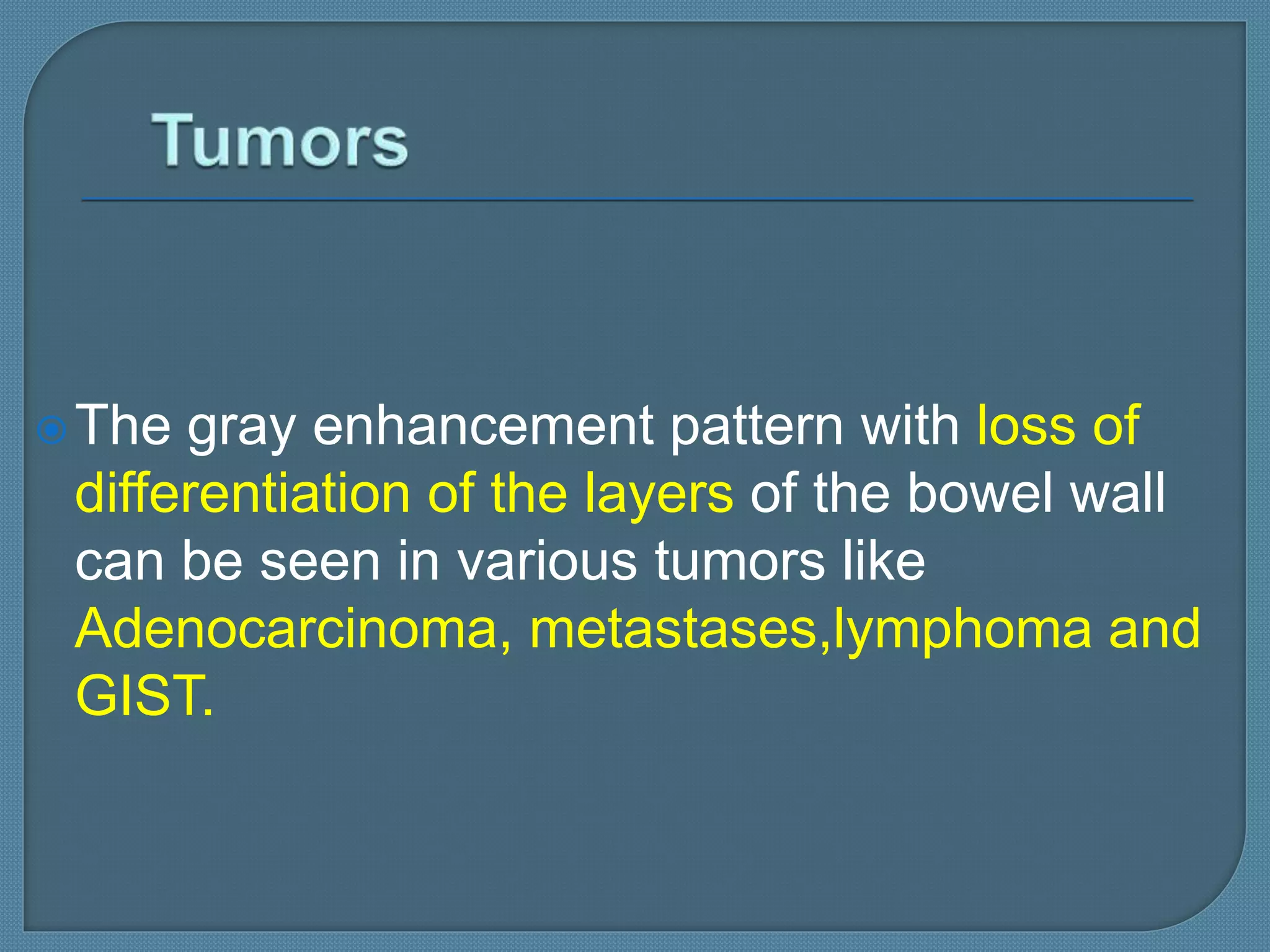 Tumors

The gray enhancement pattern with loss of differentiation of the layers of the bowel wall can be seen in various tumors like Adenocarcinoma, metastases,lymphoma and GIST.